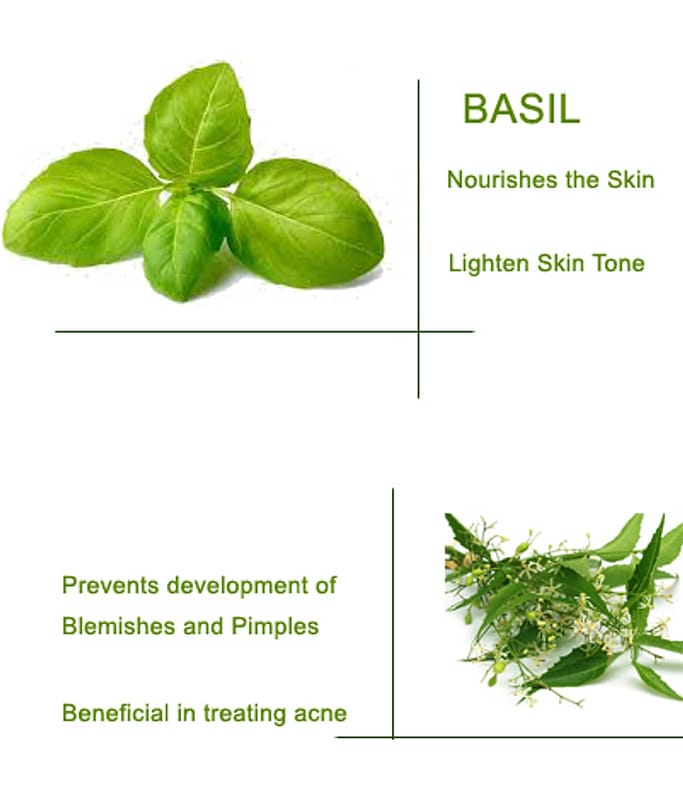 BASIL

Nourishes the Skin

Lighten Skin Tone

Prevents development of Blemishes and Pimples

Beneficial in treating acne